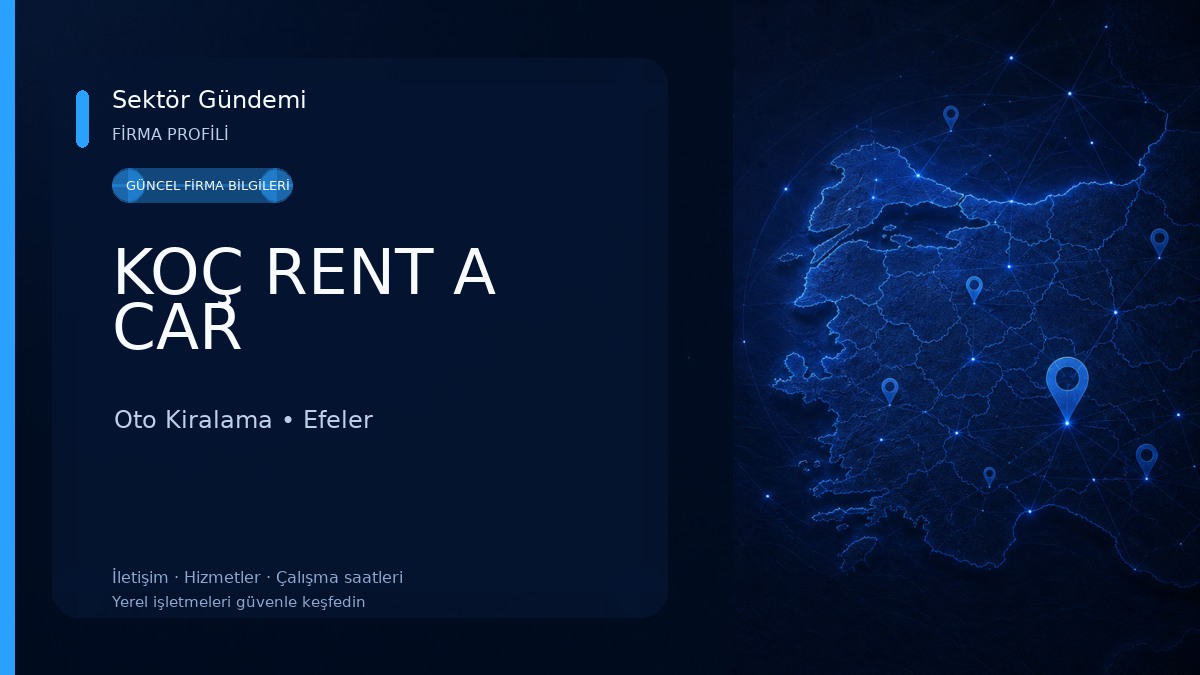 Sektör Gündemi
FİRMA PROFİLİ

GÜNCEL FİRMA BİLGİLERİ

KOÇ RENT A CAR

Oto Kiralama • Efeler

İletişim · Hizmetler · Çalışma saatleri
Yerel işletmeleri güvenle keşfedin